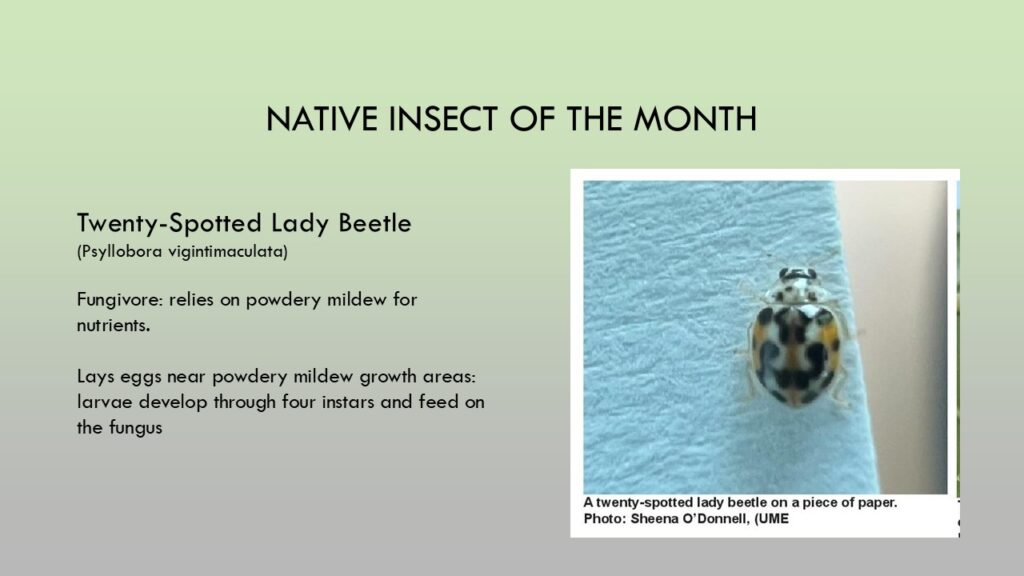 NATIVE INSECT OF THE MONTH

Twenty-Spotted Lady Beetle
(Psyllobora vigintimaculata)

Fungivore: relies on powdery mildew for nutrients.

Lays eggs near powdery mildew growth areas: larvae develop through four instars and feed on the fungus

A twenty-spotted lady beetle on a piece of paper.
Photo: Sheena O'Donnell, (UME